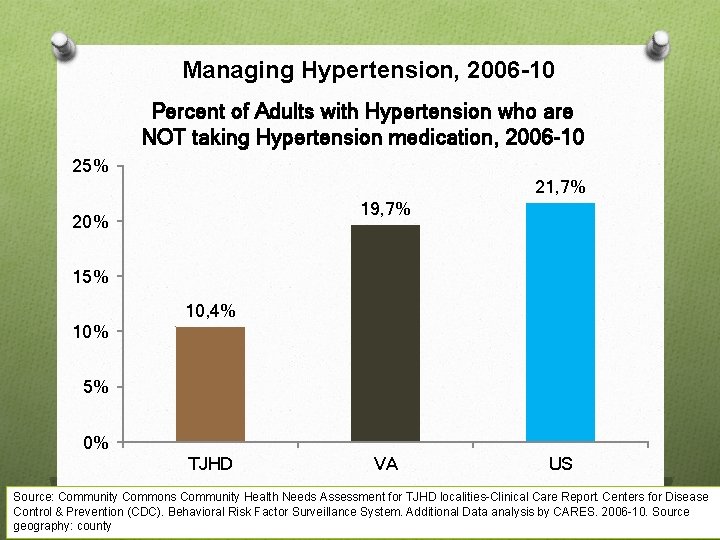 Managing Hypertension, 2006-10

Percent of Adults with Hypertension who are NOT taking Hypertension medication, 2006-10

25%
20%
15%
10%
5%
0%

10,4%
19,7%
21,7%

TJHD
VA
US

Source: Community Commons Community Health Needs Assessment for TJHD localities-Clinical Care Report. Centers for Disease Control & Prevention (CDC). Behavioral Risk Factor Surveillance System. Additional Data analysis by CARES. 2006-10. Source geography: county